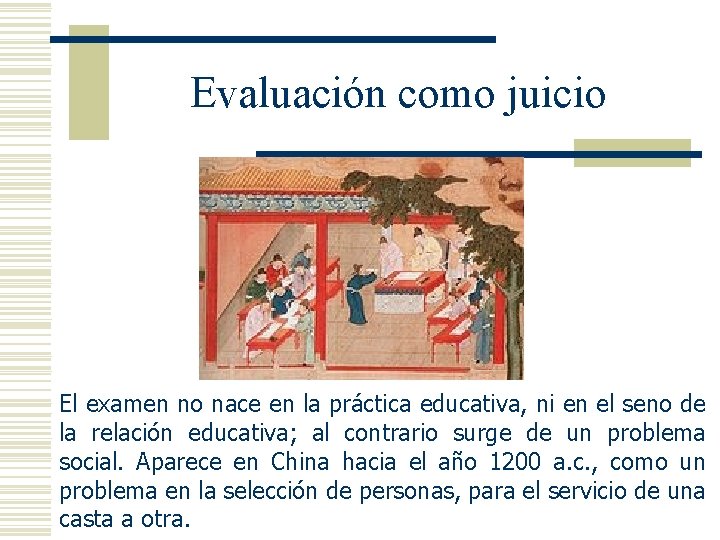 Evaluación como juicio

El examen no nace en la práctica educativa, ni en el seno de la relación educativa; al contrario surge de un problema social. Aparece en China hacia el año 1200 a.c., como un problema en la selección de personas, para el servicio de una casta a otra.